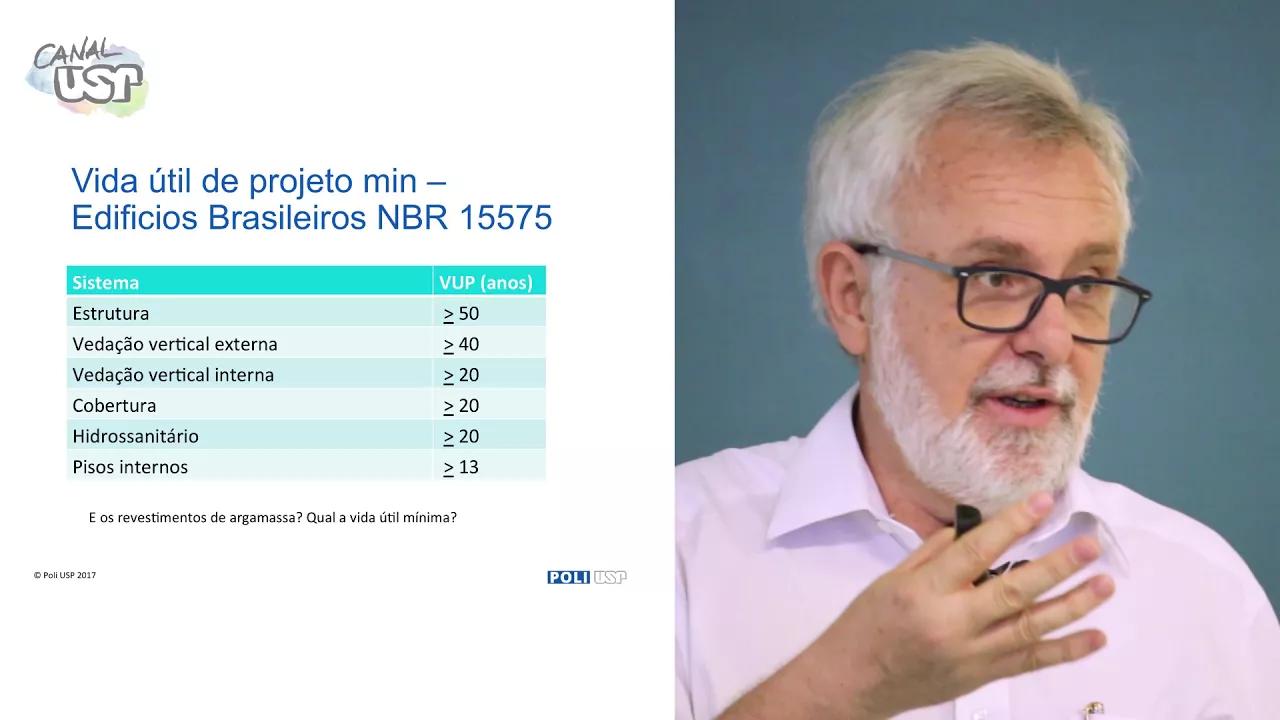 CANAL USP

Vida útil de projeto min – Edificios Brasileiros NBR 15575

| Sistema | VUP (anos) |
|---|---|
| Estrutura | $\geq$ 50 |
| Vedação vertical externa | $\geq$ 40 |
| Vedação vertical interna | $\geq$ 20 |
| Cobertura | $\geq$ 20 |
| Hidrossanitário | $\geq$ 20 |
| Pisos internos | $\geq$ 13 |

E os revestimentos de argamassa? Qual a vida útil mínima?

© Poli USP 2017

POLI USP